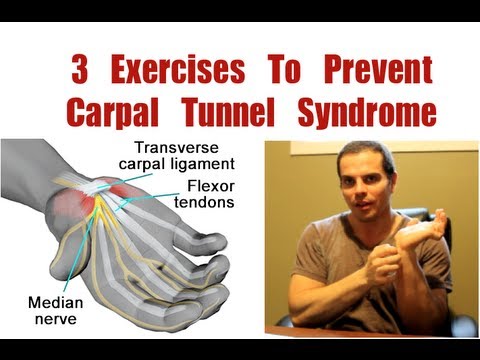 3 Exercises To Prevent Carpal Tunnel Syndrome

Transverse carpal ligament

Flexor tendons

Median nerve